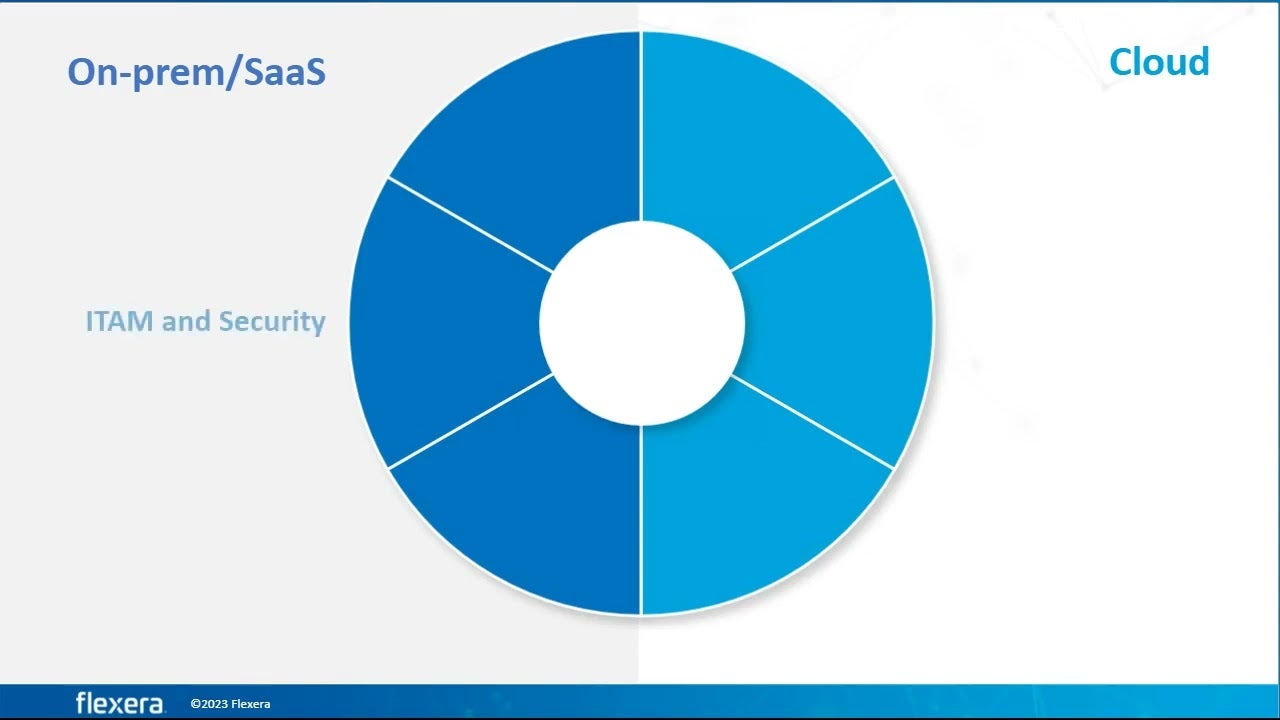 On-prem/SaaS

Cloud

ITAM and Security

flexera ©2023 Flexera